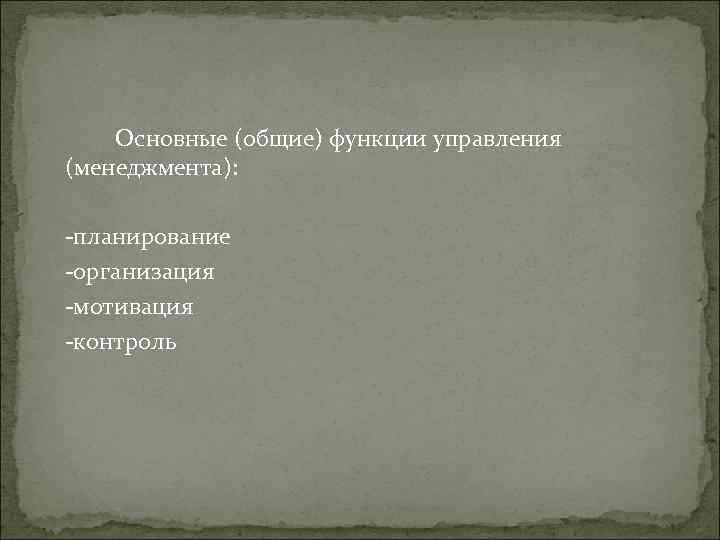 Основные (общие) функции управления (менеджмента):

-планирование
-организация
-мотивация
-контроль